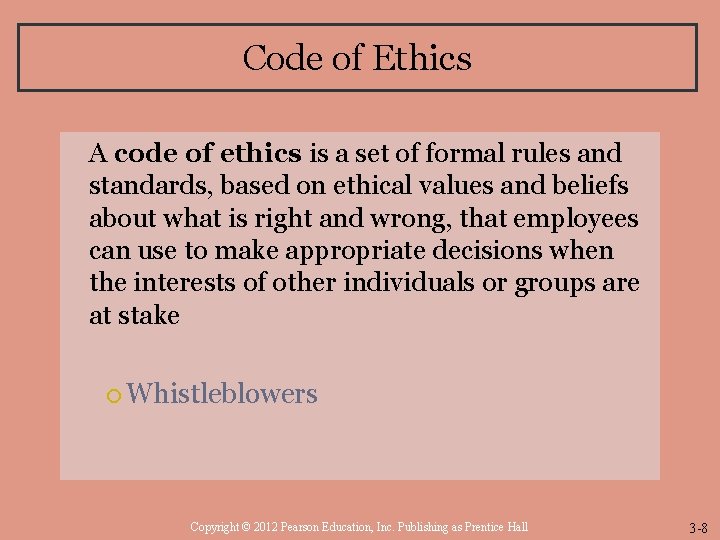 Code of Ethics

A code of ethics is a set of formal rules and standards, based on ethical values and beliefs about what is right and wrong, that employees can use to make appropriate decisions when the interests of other individuals or groups are at stake

Whistleblowers

Copyright © 2012 Pearson Education, Inc. Publishing as Prentice Hall

3-8